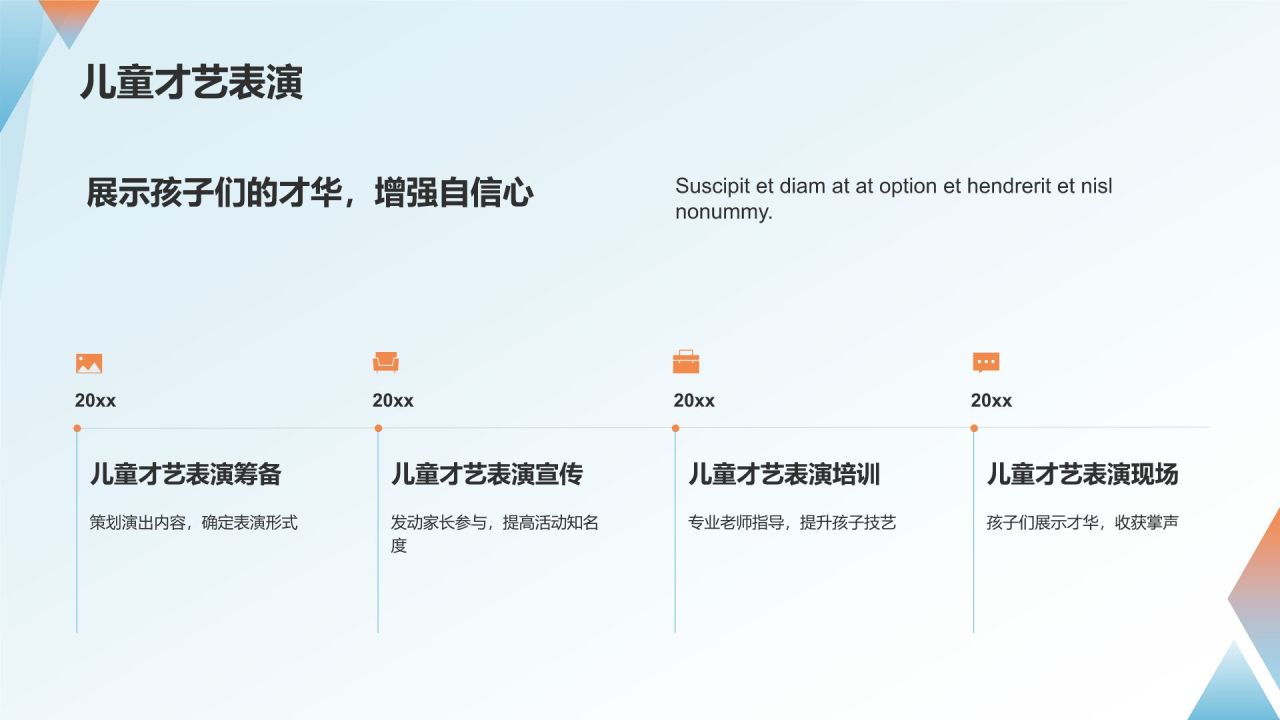 儿童才艺表演

展示孩子们的才华，增强自信心

Suscipit et diam at at option et hendrerit et nisl nonummy.

20xx

儿童才艺表演筹备

策划演出内容，确定表演形式

20xx

儿童才艺表演宣传

发动家长参与，提高活动知名度

20xx

儿童才艺表演培训

专业老师指导，提升孩子技艺

20xx

儿童才艺表演现场

孩子们展示才华，收获掌声